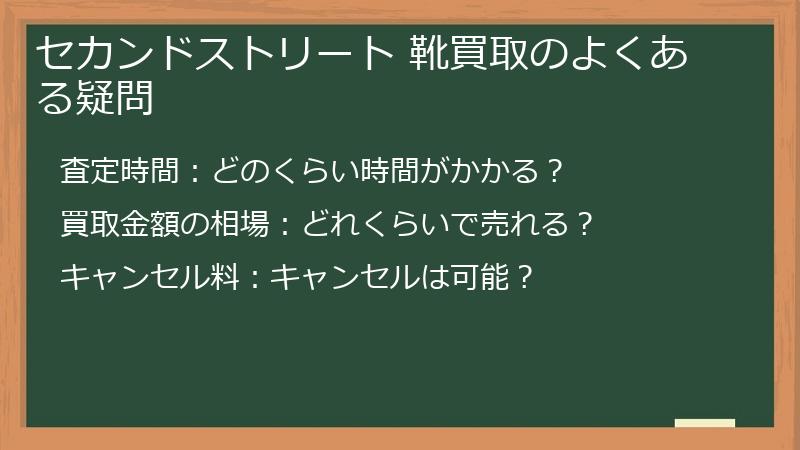 セカンドストリート 靴買取のよくある疑問

査定時間：どのくらい時間がかかる？

買取金額の相場：どれくらいで売れる？

キャンセル料：キャンセルは可能？